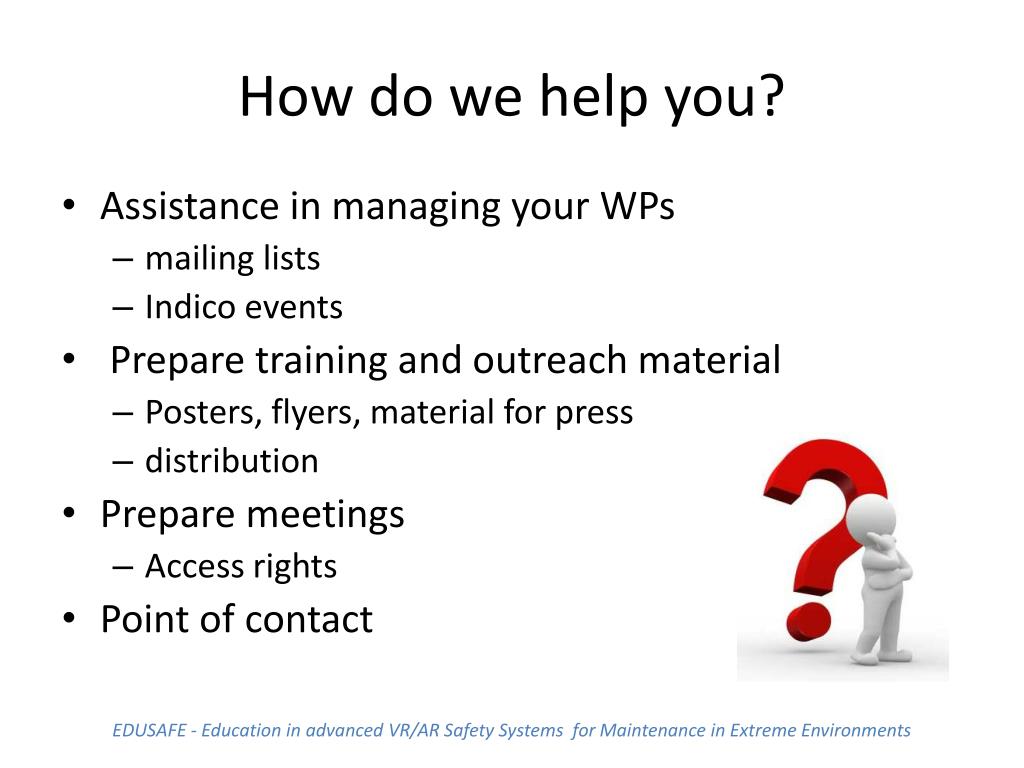 How do we help you?

• Assistance in managing your WPs
– mailing lists
– Indico events
• Prepare training and outreach material
– Posters, flyers, material for press
– distribution
• Prepare meetings
– Access rights
• Point of contact

EDUSAFE - Education in advanced VR/AR Safety Systems for Maintenance in Extreme Environments